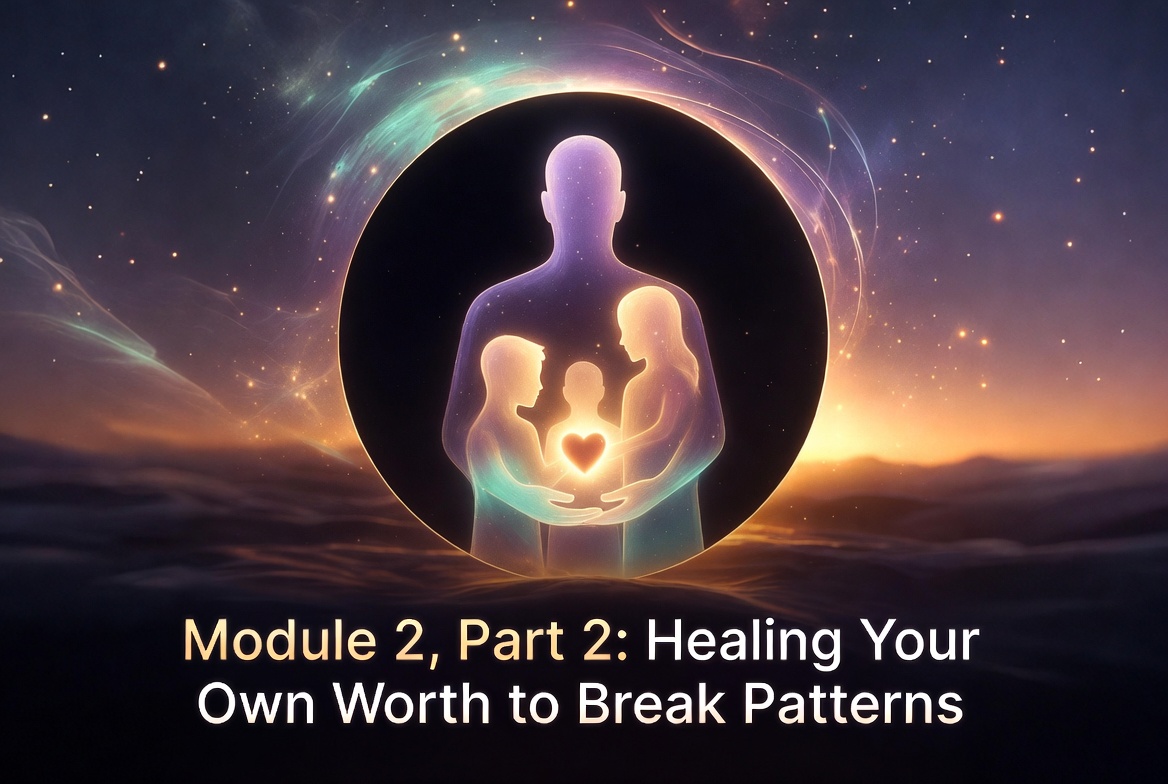 Module 2, Part 2: Healing Your Own Worth to Break Patterns